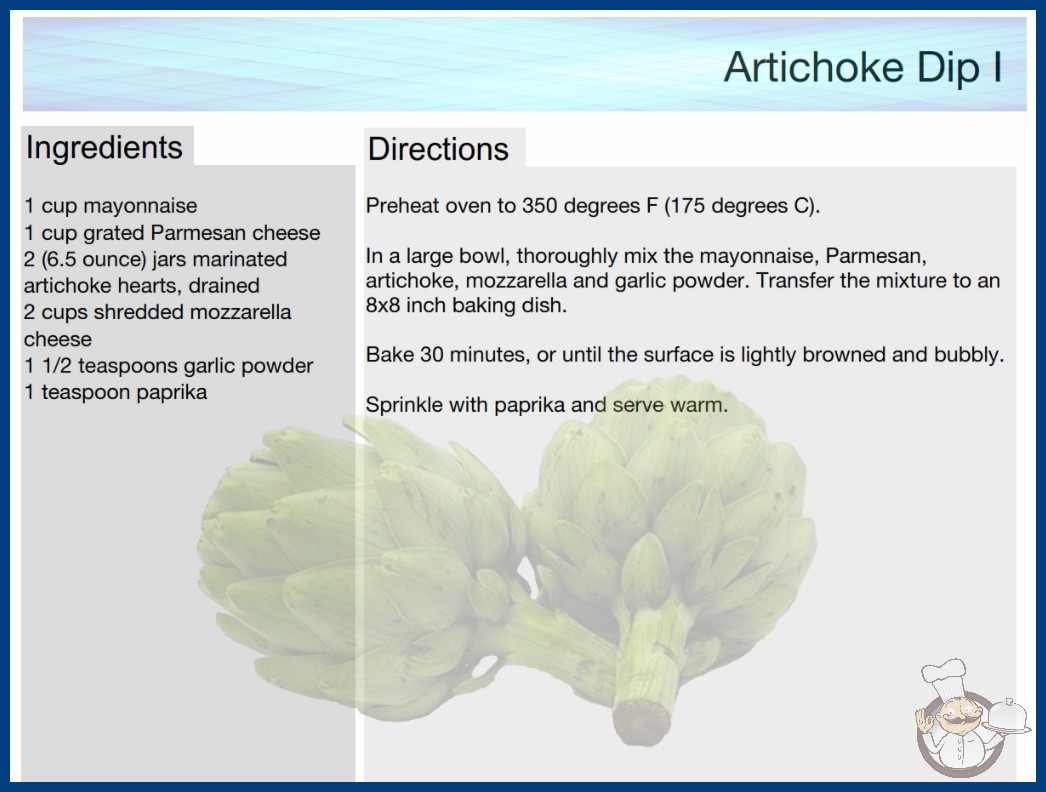 Artichoke Dip I

Ingredients

1 cup mayonnaise
1 cup grated Parmesan cheese
2 (6.5 ounce) jars marinated artichoke hearts, drained
2 cups shredded mozzarella cheese
1 1/2 teaspoons garlic powder
1 teaspoon paprika

Directions

Preheat oven to 350 degrees F (175 degrees C).

In a large bowl, thoroughly mix the mayonnaise, Parmesan, artichoke, mozzarella and garlic powder. Transfer the mixture to an 8x8 inch baking dish.

Bake 30 minutes, or until the surface is lightly browned and bubbly.

Sprinkle with paprika and serve warm.